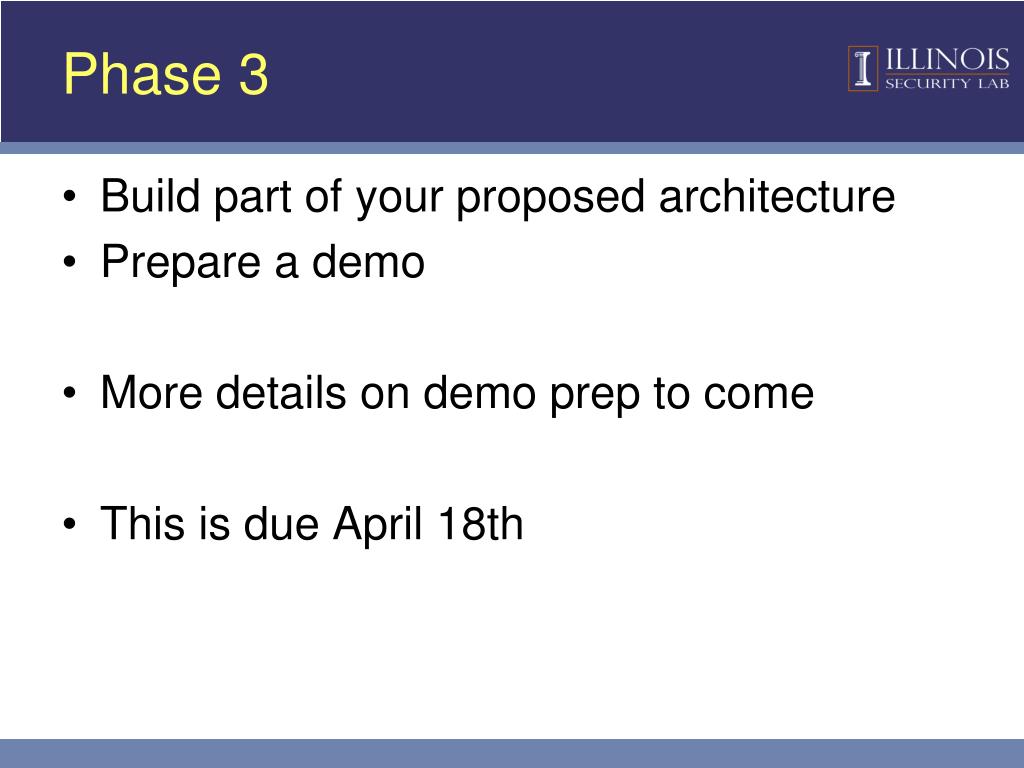 Phase 3

ILLINOIS
SECURITY LAB

• Build part of your proposed architecture
• Prepare a demo

• More details on demo prep to come

• This is due April 18th